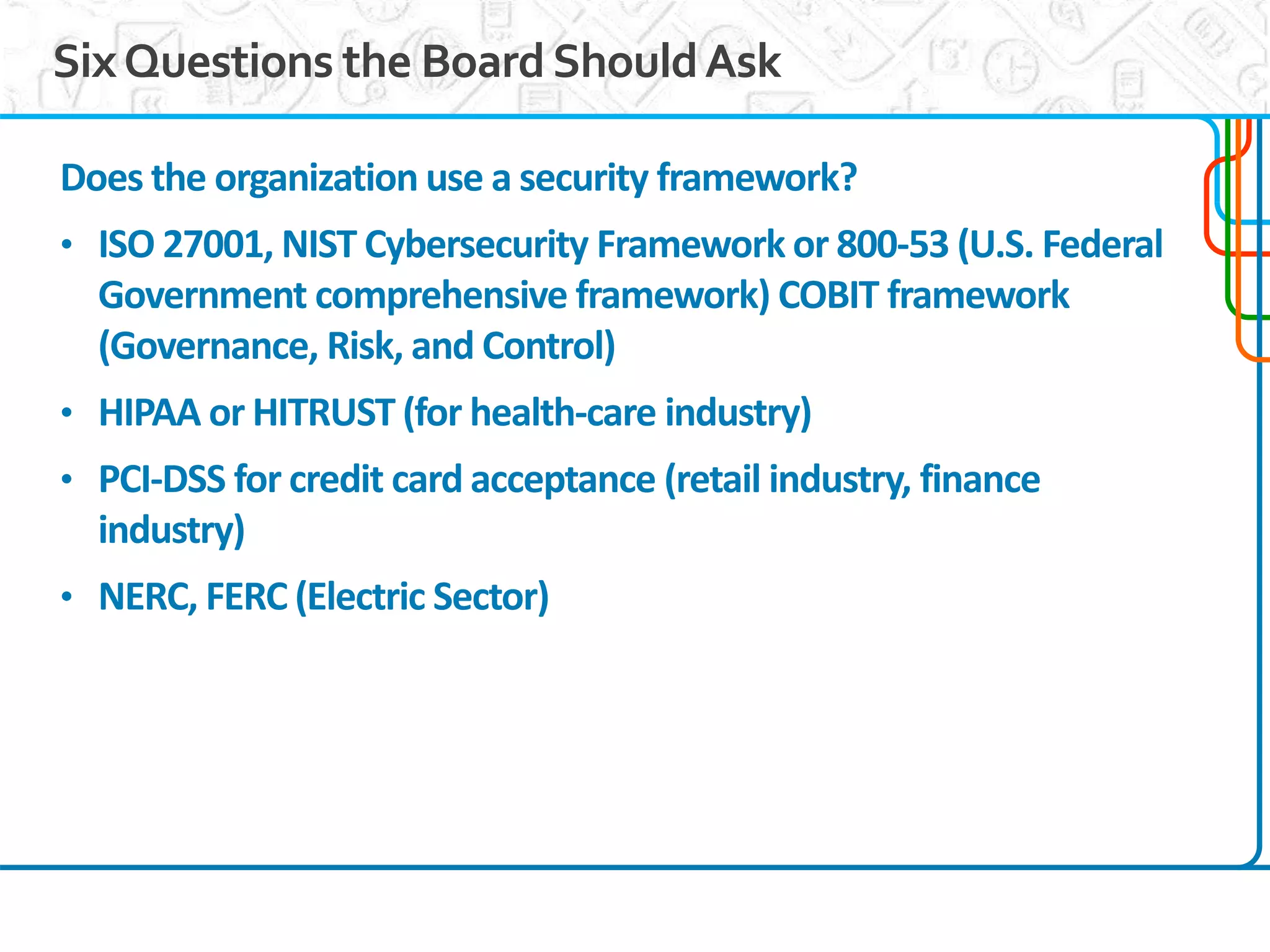 Six Questions the Board Should Ask

Does the organization use a security framework?

• ISO 27001, NIST Cybersecurity Framework or 800-53 (U.S. Federal Government comprehensive framework) COBIT framework (Governance, Risk, and Control)

• HIPAA or HITRUST (for health-care industry)

• PCI-DSS for credit card acceptance (retail industry, finance industry)

• NERC, FERC (Electric Sector)